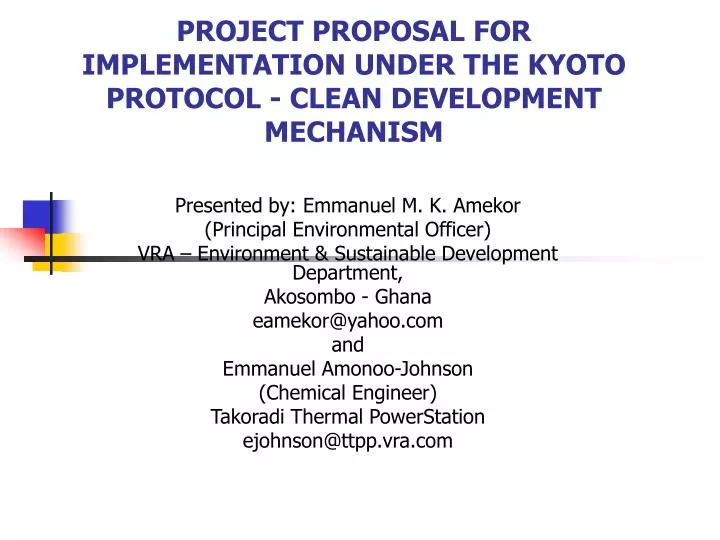 PROJECT PROPOSAL FOR IMPLEMENTATION UNDER THE KYOTO PROTOCOL - CLEAN DEVELOPMENT MECHANISM

Presented by: Emmanuel M. K. Amekor
(Principal Environmental Officer)
VRA – Environment & Sustainable Development Department,
Akosombo - Ghana
eamekor@yahoo.com
and
Emmanuel Amonoo-Johnson
(Chemical Engineer)
Takoradi Thermal PowerStation
ejohnson@ttpp.vra.com